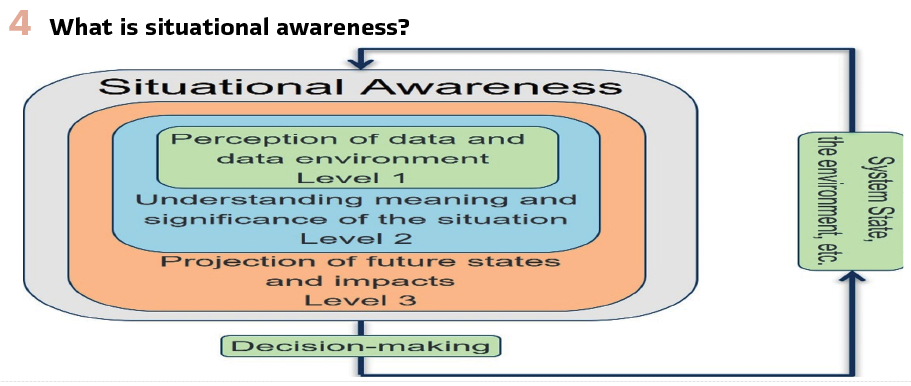 4 What is situational awareness?

Situational Awareness

Perception of data and data environment Level 1

Understanding meaning and significance of the situation Level 2

Projection of future states and impacts Level 3

Decision-making

System State, the environment, etc.